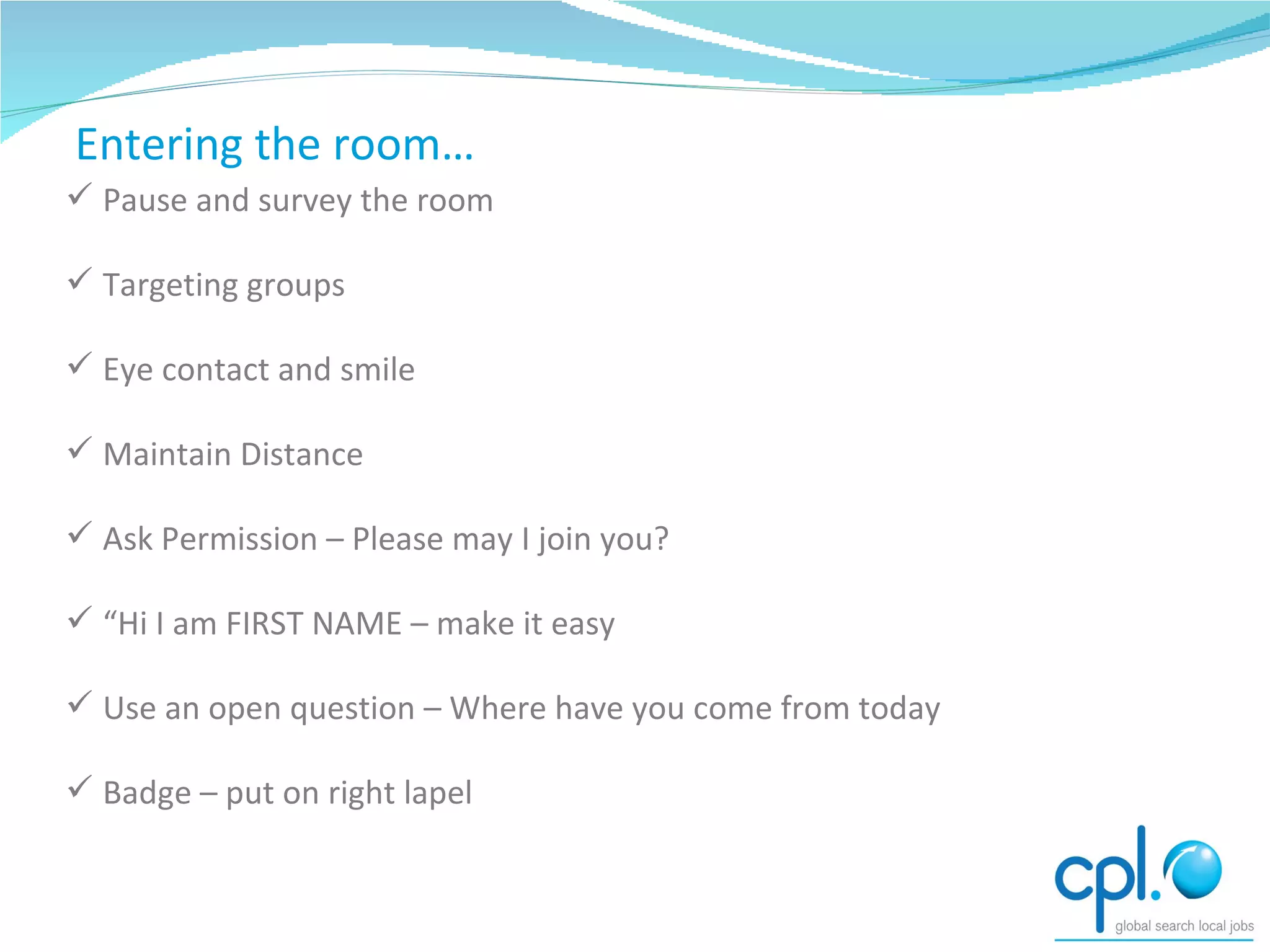 Entering the room…

✓ Pause and survey the room

✓ Targeting groups

✓ Eye contact and smile

✓ Maintain Distance

✓ Ask Permission – Please may I join you?

✓ “Hi I am FIRST NAME – make it easy

✓ Use an open question – Where have you come from today

✓ Badge – put on right lapel

cpl.

global search local jobs